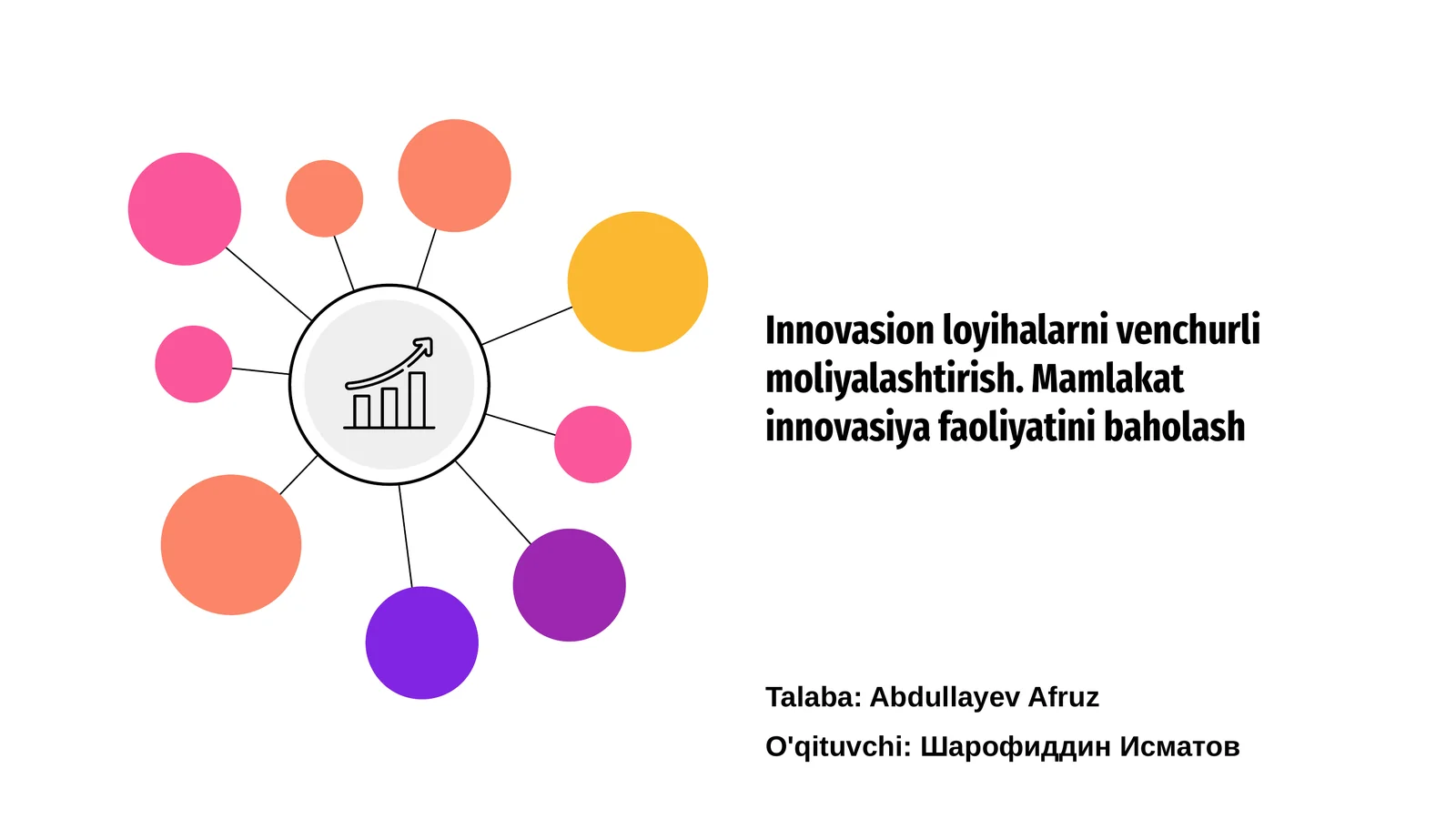 Innovasion loyihalarni venchurli moliyalashtirish. Mamlakat innovasiya faoliyatini baholash

Talaba: Abdullayev Afruz

O'qituvchi: Шарофиддин Исматов